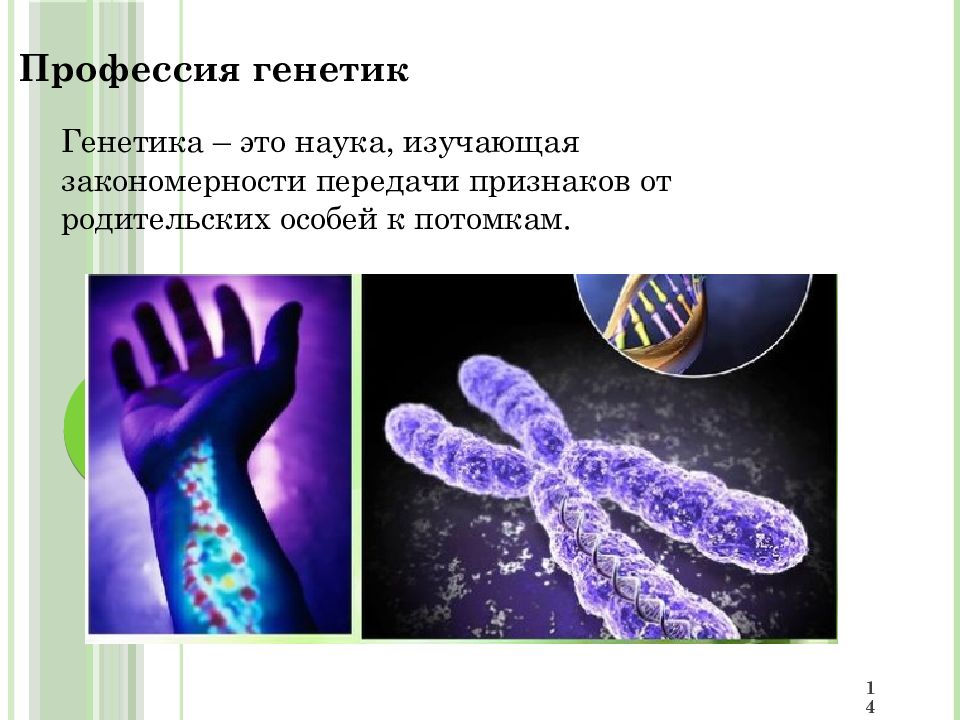 Профессия генетик

Генетика – это наука, изучающая закономерности передачи признаков от родительских особей к потомкам.

14